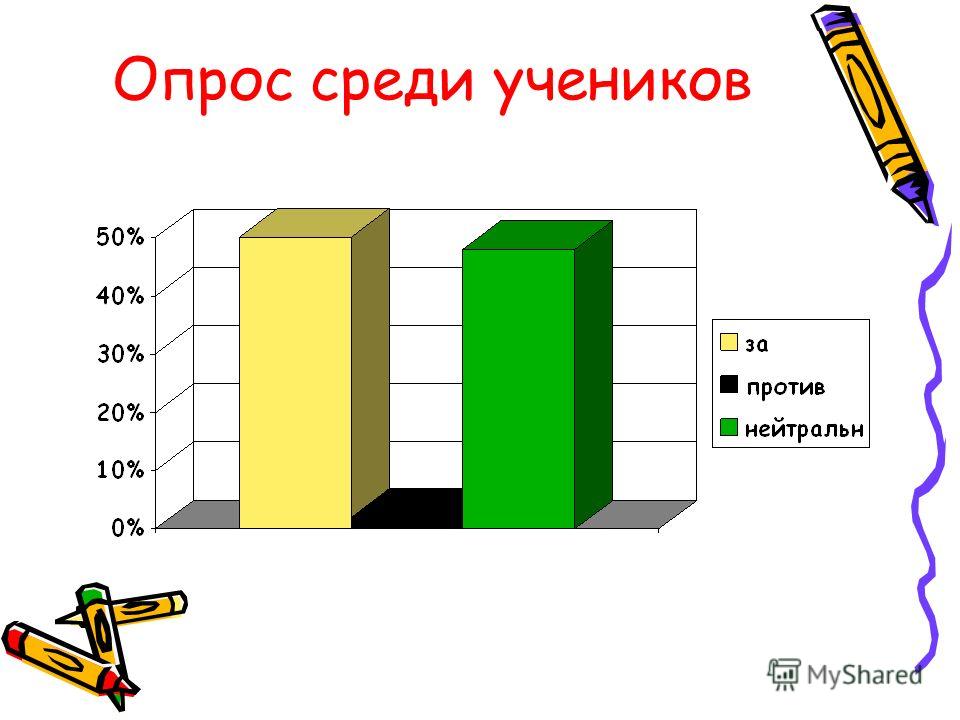 Опрос среди учеников

50%
40%
30%
20%
10%
0%

за
против
нейтральн

MyShared